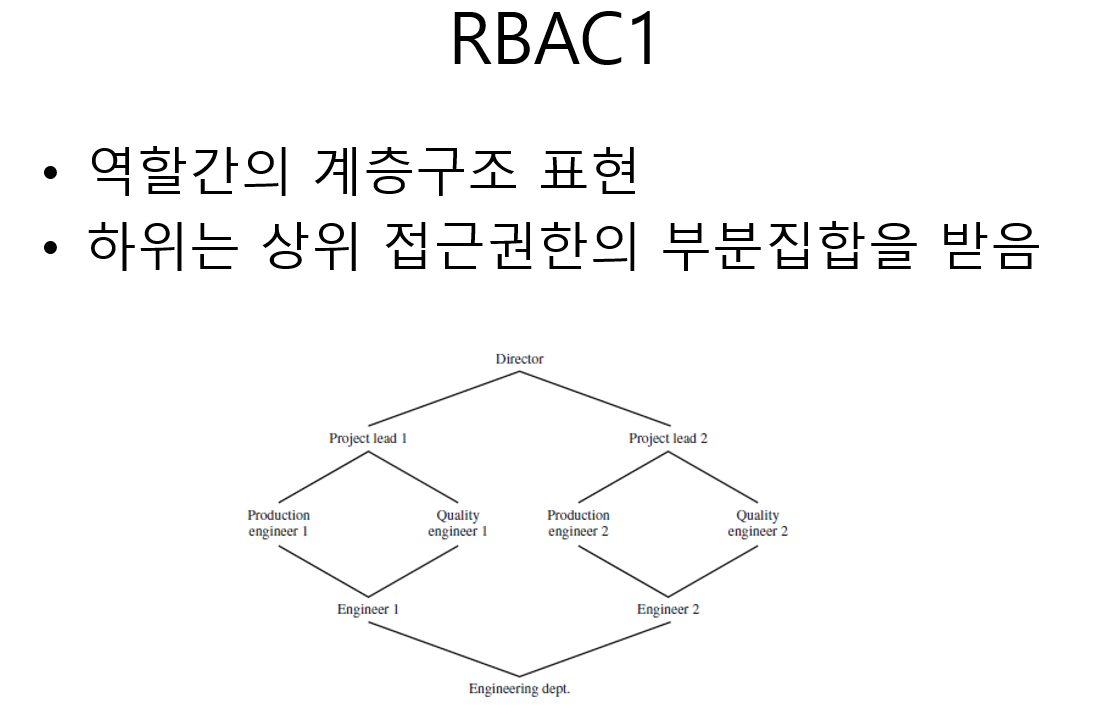 RBAC1

• 역할간의 계층구조 표현
• 하위는 상위 접근권한의 부분집합을 받음

Director

Project lead 1

Project lead 2

Production engineer 1

Quality engineer 1

Production engineer 2

Quality engineer 2

Engineer 1

Engineer 2

Engineering dept.